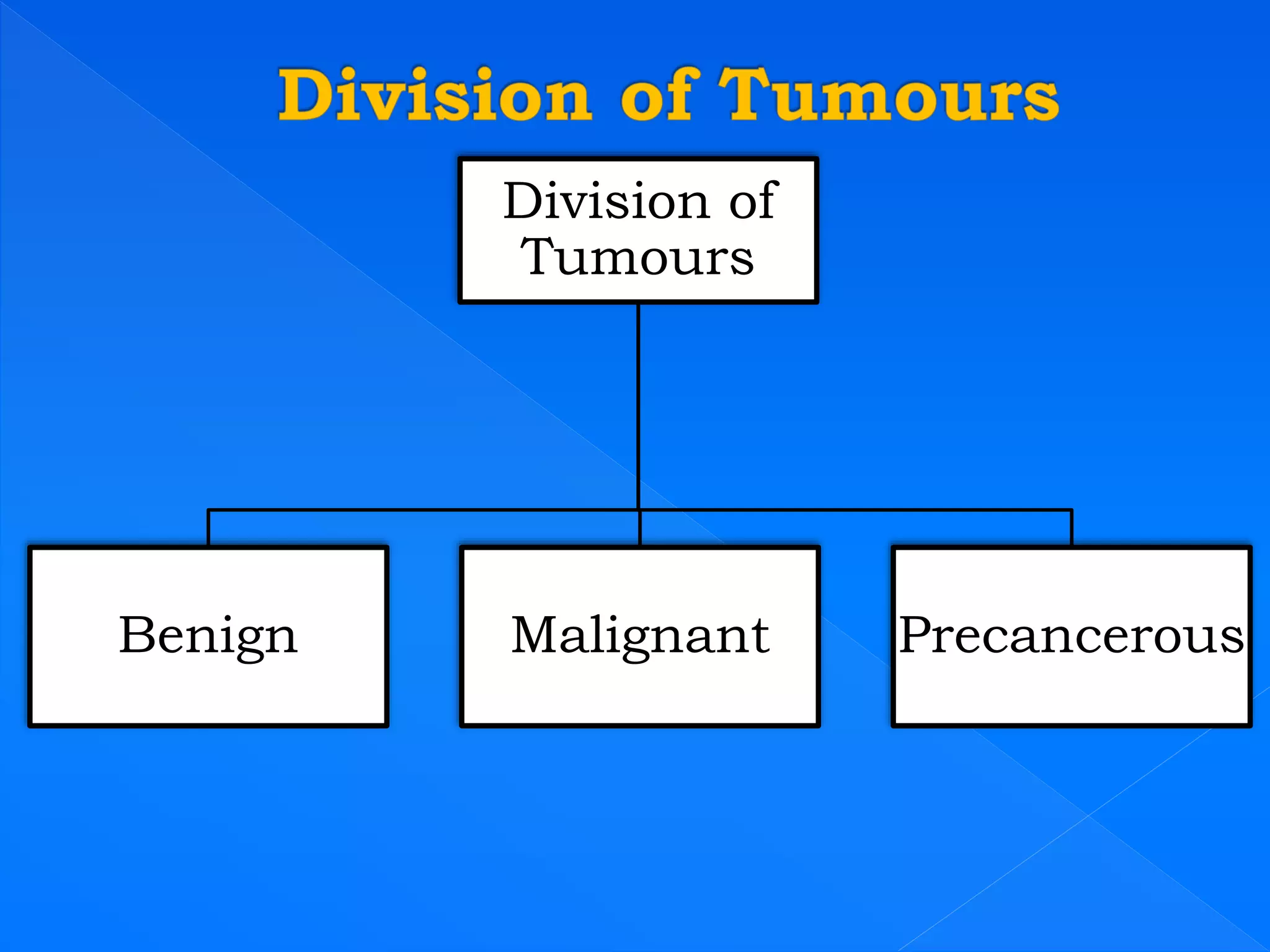 Division of Tumours

Division of Tumours

Benign

Malignant

Precancerous